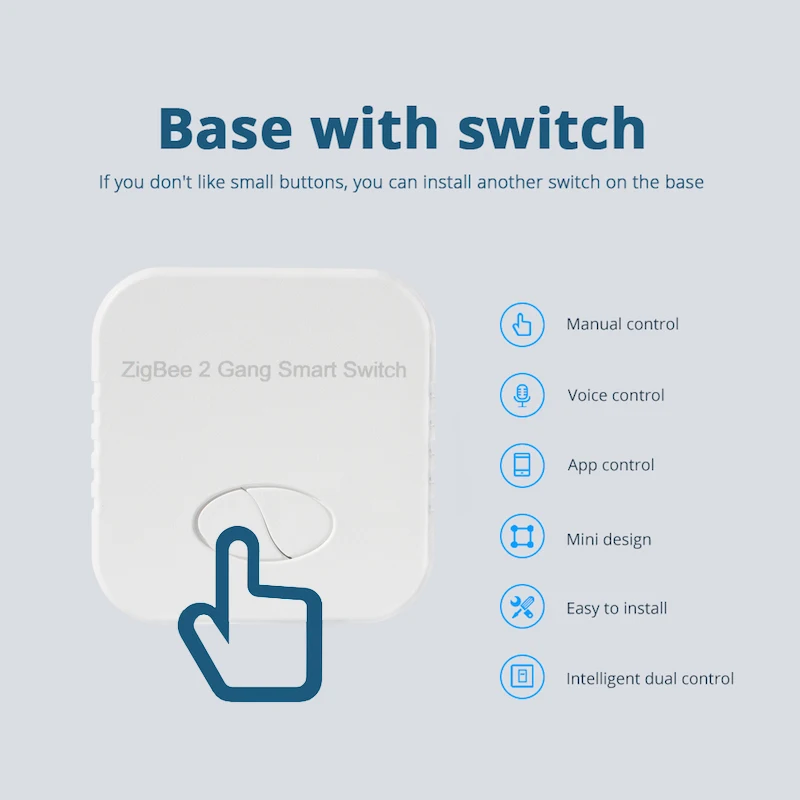 Base with switch

If you don't like small buttons, you can install another switch on the base

ZigBee 2 Gang Smart Switch

Manual control

Voice control

App control

Mini design

Easy to install

Intelligent dual control